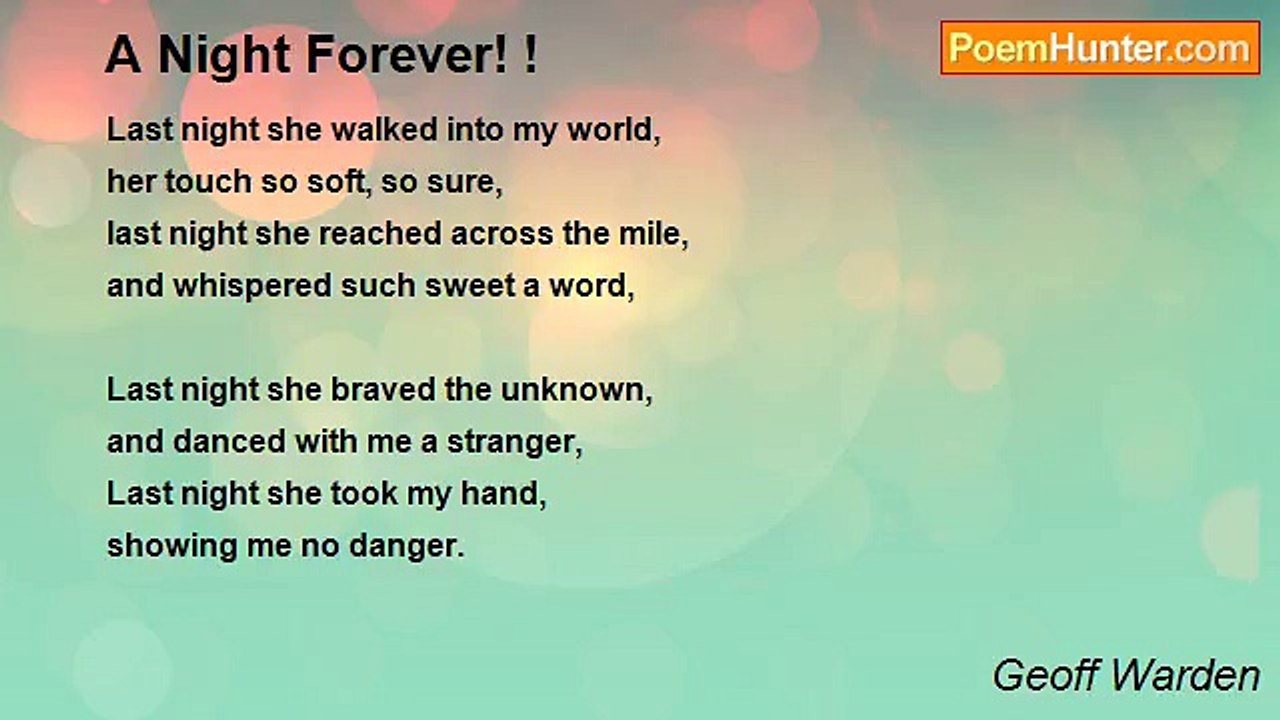 A Night Forever! !

PoemHunter.com

Last night she walked into my world,
her touch so soft, so sure,
last night she reached across the mile,
and whispered such sweet a word,

Last night she braved the unknown,
and danced with me a stranger,
Last night she took my hand,
showing me no danger.

Geoff Warden